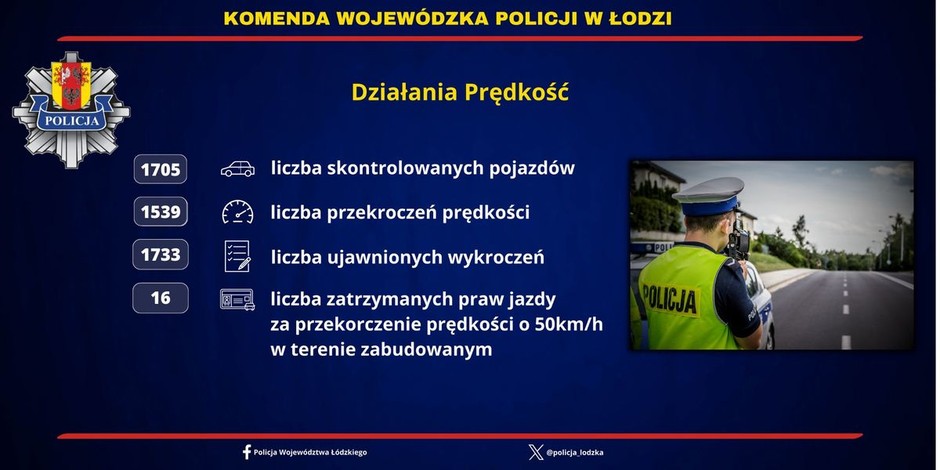 KOMENDA WOJEWÓDZKA POLICJI W ŁODZI

POLICJA

Działania Prędkość

1705 liczba skontrolowanych pojazdów

1539 liczba przekroczeń prędkości

1733 liczba ujawnionych wykroczeń

16 liczba zatrzymanych praw jazdy za przekorczenie prędkości o 50km/h w terenie zabudowanym

POLICJA

Policja Województwa Łódzkiego

@policja_lodzka